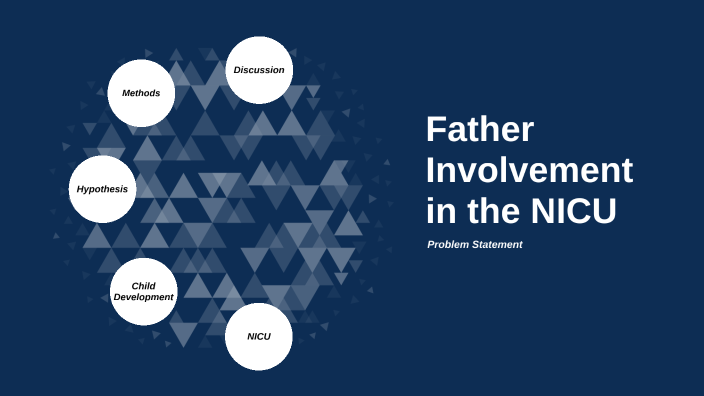 Discussion

Methods

Hypothesis

Child Development

NICU

Father Involvement in the NICU

Problem Statement